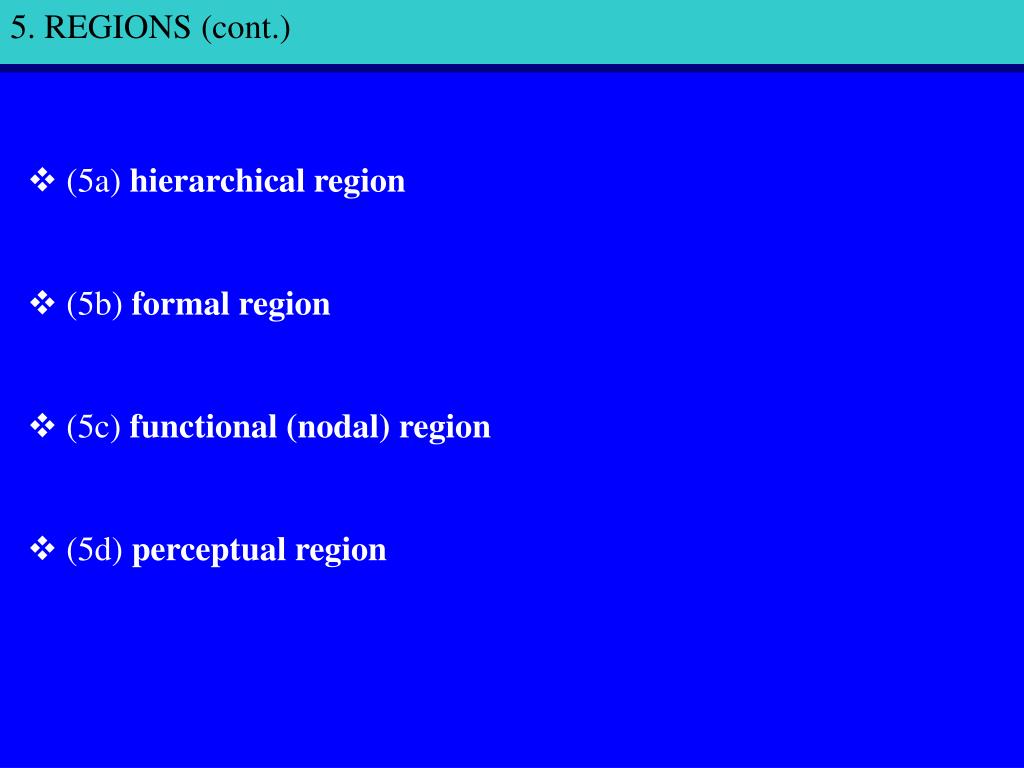 5. REGIONS (cont.)

❖ (5a) hierarchical region

❖ (5b) formal region

❖ (5c) functional (nodal) region

❖ (5d) perceptual region